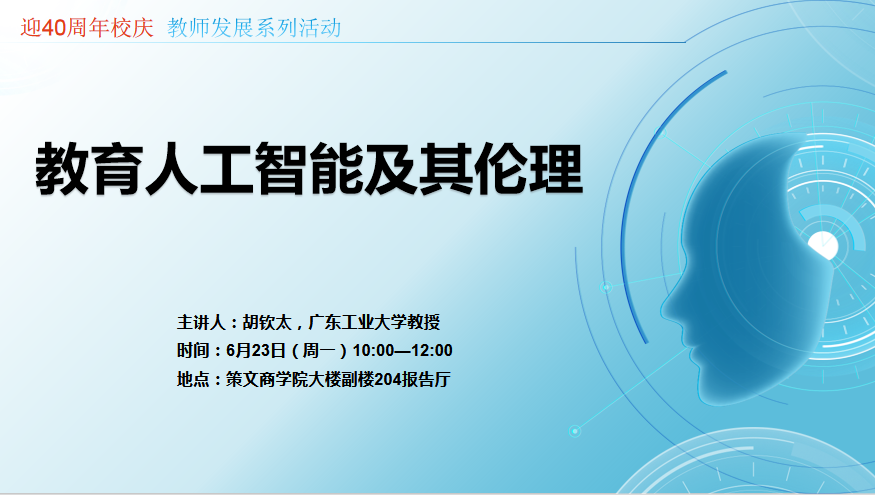 迎40周年校庆 教师发展系列活动

教育人工智能及其伦理

主讲人：胡钦太，广东工业大学教授
时间：6月23日（周一）10:00—12:00
地点：策文商学院大楼副楼204报告厅